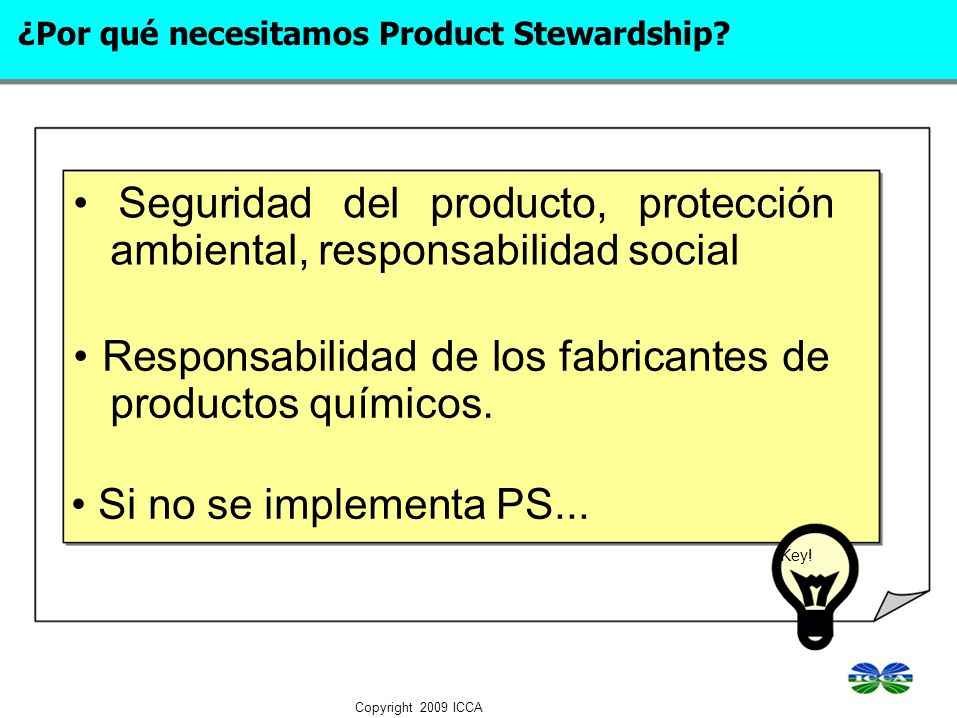 ¿Por qué necesitamos Product Stewardship?

• Seguridad del producto, protección ambiental, responsabilidad social

• Responsabilidad de los fabricantes de productos químicos.

• Si no se implementa PS...

Key!

ICCA

Copyright 2009 ICCA